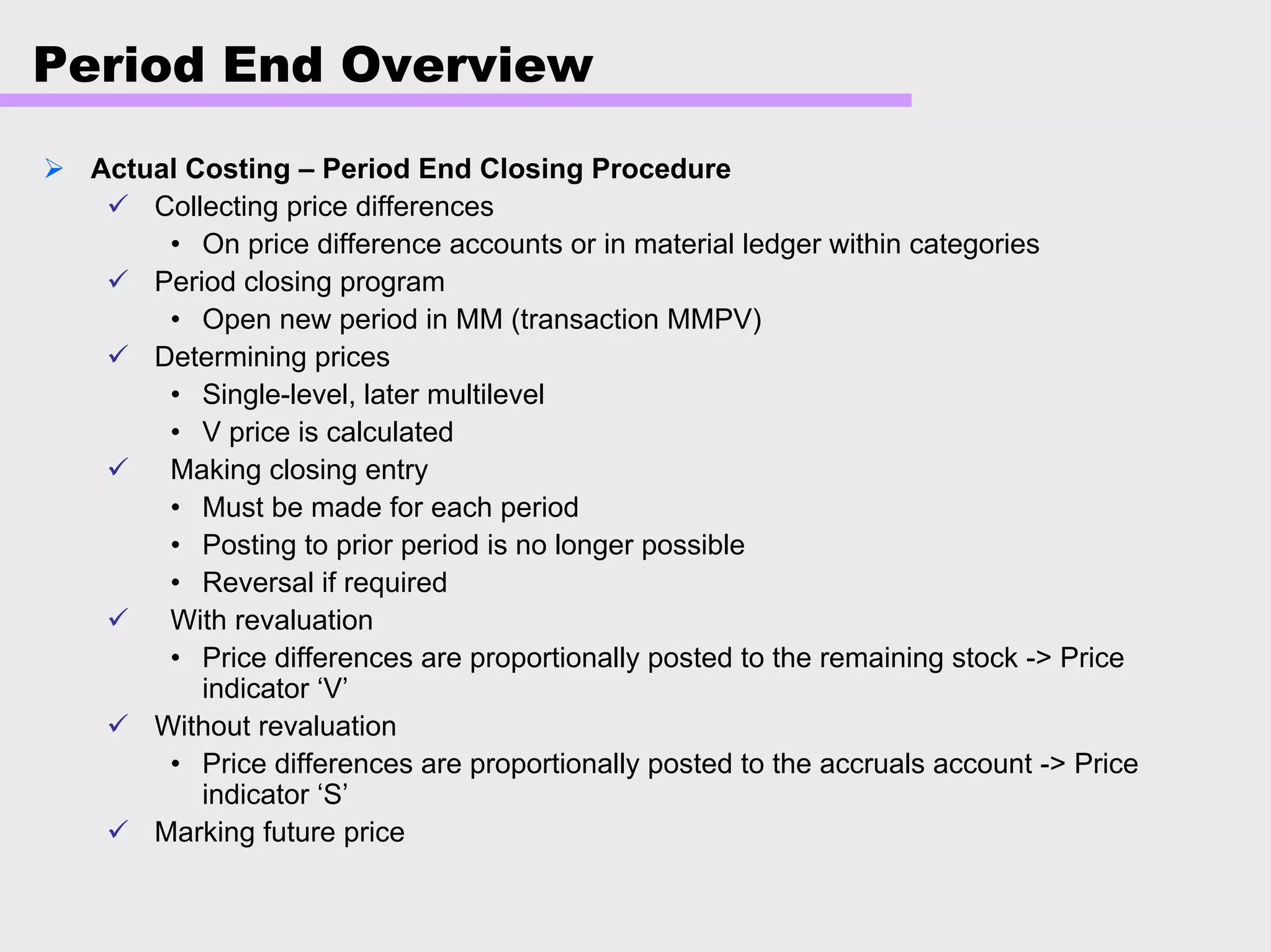 Period End Overview

➢ Actual Costing – Period End Closing Procedure
✓ Collecting price differences
• On price difference accounts or in material ledger within categories
✓ Period closing program
• Open new period in MM (transaction MMPV)
✓ Determining prices
• Single-level, later multilevel
• V price is calculated
✓ Making closing entry
• Must be made for each period
• Posting to prior period is no longer possible
• Reversal if required
✓ With revaluation
• Price differences are proportionally posted to the remaining stock -> Price indicator ‘V’
✓ Without revaluation
• Price differences are proportionally posted to the accruals account -> Price indicator ‘S’
✓ Marking future price